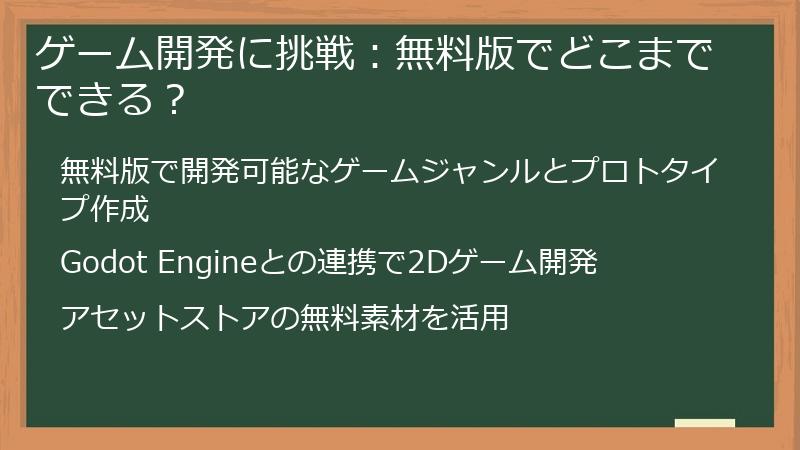 ゲーム開発に挑戦：無料版でどこまでできる？

無料版で開発可能なゲームジャンルとプロトタイプ作成

Godot Engineとの連携で2Dゲーム開発

アセットストアの無料素材を活用